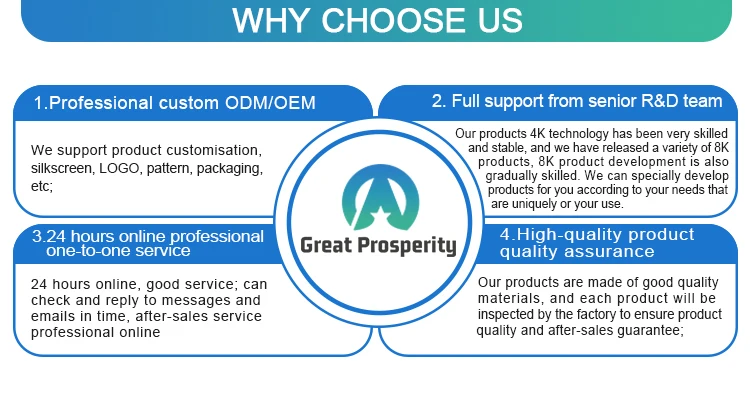 WHY CHOOSE US

1.Professional custom ODM/OEM

We support product customisation, silkscreen, LOGO, pattern, packaging, etc;

2. Full support from senior R&D team

Our products 4K technology has been very skilled and stable, and we have released a variety of 8K products, 8K product development is also gradually skilled. We can specially develop products for you according to your needs that are uniquely or your use.

Great Prosperity

3.24 hours online professional one-to-one service

24 hours online, good service; can check and reply to messages and emails in time, after-sales service professional online

4.High-quality product quality assurance

Our products are made of good quality materials, and each product will be inspected by the factory to ensure product quality and after-sales guarantee;